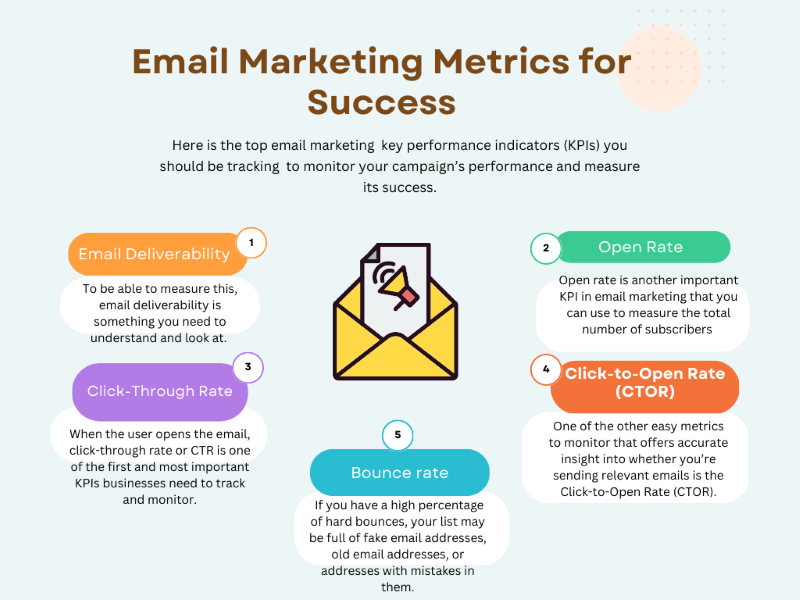 Email Marketing Metrics for Success

Here is the top email marketing key performance indicators (KPIs) you should be tracking to monitor your campaign's performance and measure its success.

1
Email Deliverability
To be able to measure this, email deliverability is something you need to understand and look at.

2
Open Rate
Open rate is another important KPI in email marketing that you can use to measure the total number of subscribers

3
Click-Through Rate
When the user opens the email, click-through rate or CTR is one of the first and most important KPIs businesses need to track and monitor.

4
Click-to-Open Rate (CTOR)
One of the other easy metrics to monitor that offers accurate insight into whether you're sending relevant emails is the Click-to-Open Rate (CTOR).

5
Bounce rate
If you have a high percentage of hard bounces, your list may be full of fake email addresses, old email addresses, or addresses with mistakes in them.